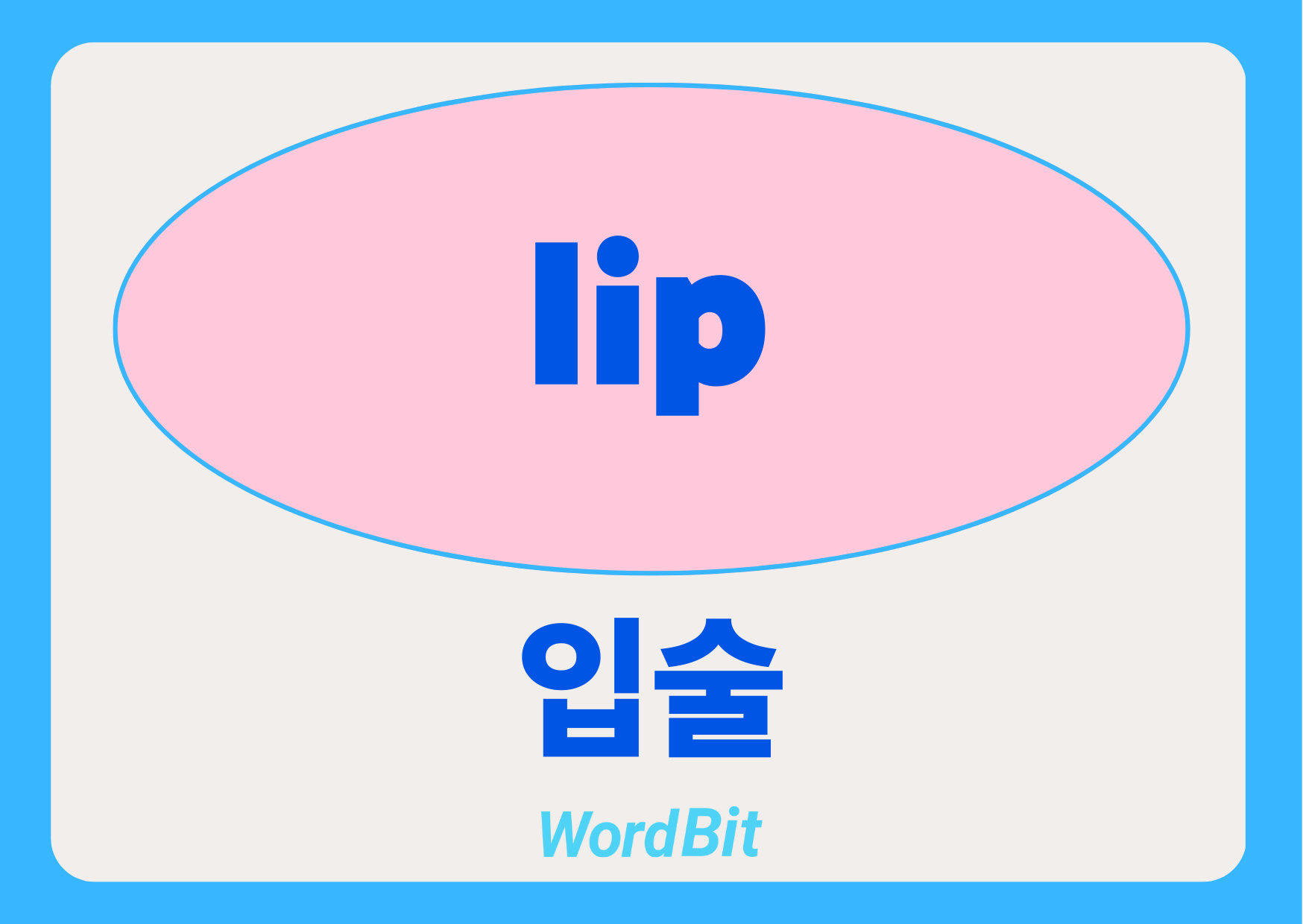 lip

입술

WordBit